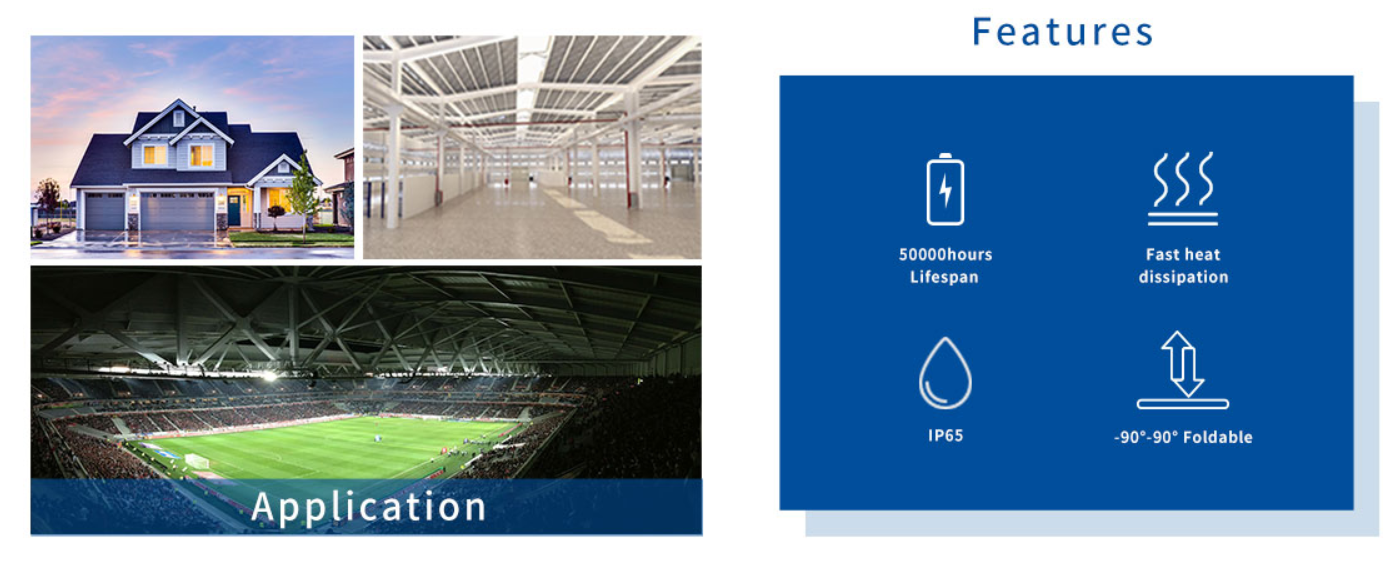 Application

Features

50000hours Lifespan

Fast heat dissipation

IP65

-90°-90° Foldable